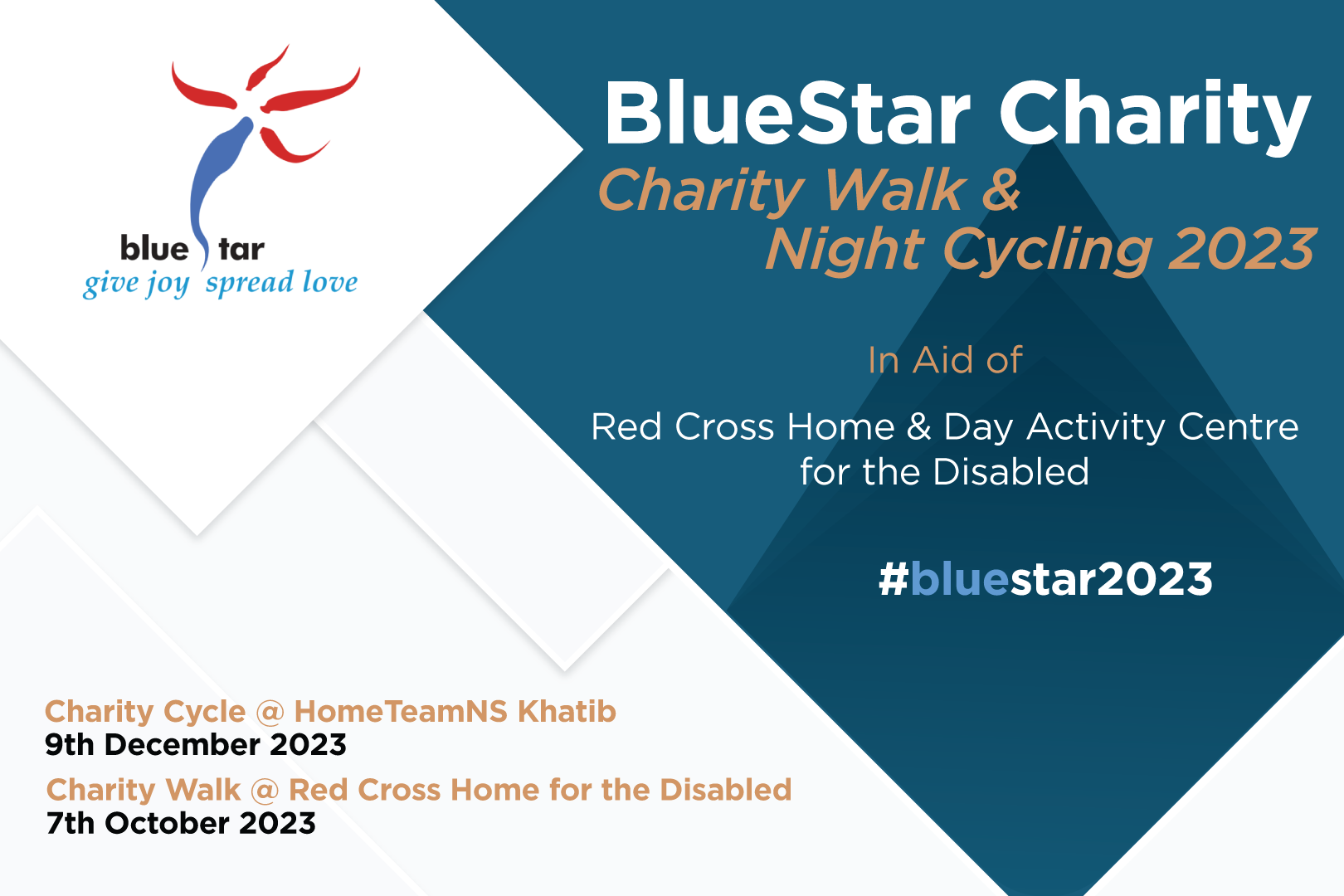 blue tar
give joy spread love

BlueStar Charity
Charity Walk &
Night Cycling 2023

In Aid of

Red Cross Home & Day Activity Centre for the Disabled

#bluestar2023

Charity Cycle @ HomeTeamNS Khatib
9th December 2023
Charity Walk @ Red Cross Home for the Disabled
7th October 2023